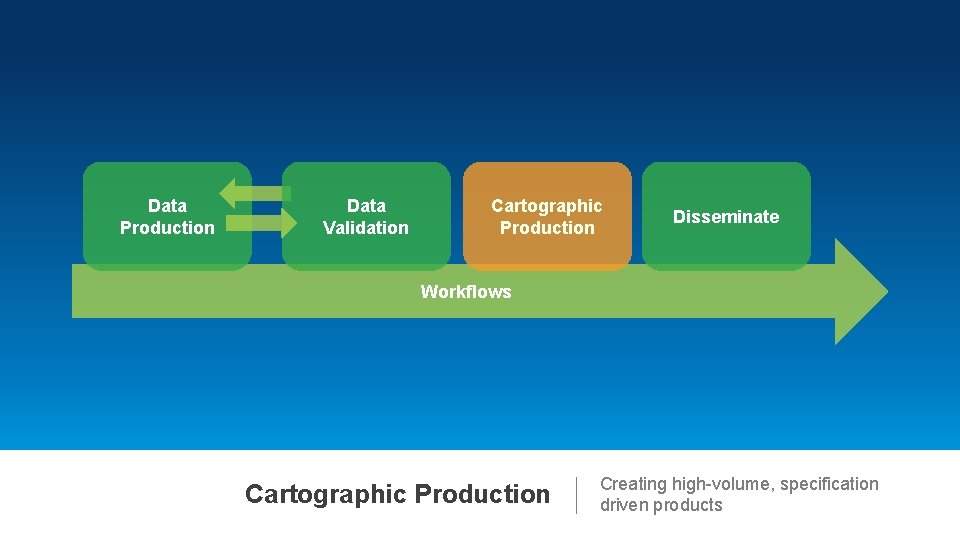 Data Production

Data Validation

Cartographic Production

Disseminate

Workflows

Cartographic Production

Creating high-volume, specification driven products